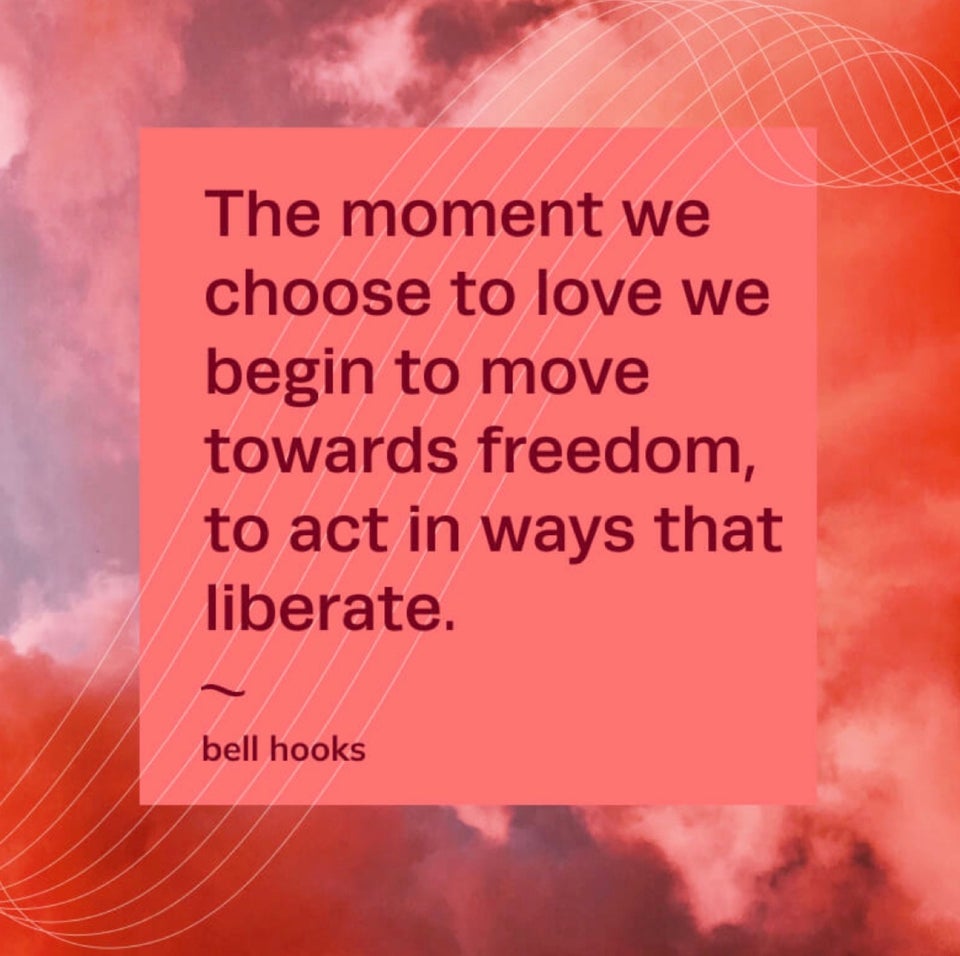 The moment we choose to love we begin to move towards freedom, to act in ways that liberate.

~

bell hooks